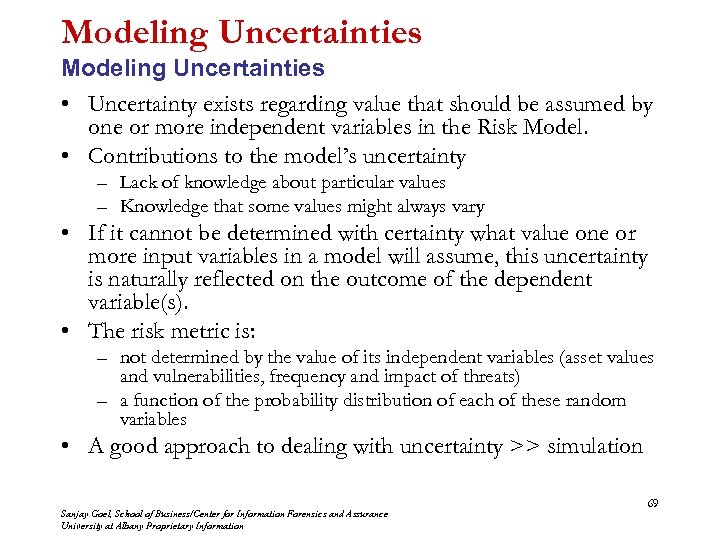 Modeling Uncertainties

Modeling Uncertainties

• Uncertainty exists regarding value that should be assumed by one or more independent variables in the Risk Model.
• Contributions to the model's uncertainty
– Lack of knowledge about particular values
– Knowledge that some values might always vary
• If it cannot be determined with certainty what value one or more input variables in a model will assume, this uncertainty is naturally reflected on the outcome of the dependent variable(s).
• The risk metric is:
– not determined by the value of its independent variables (asset values and vulnerabilities, frequency and impact of threats)
– a function of the probability distribution of each of these random variables
• A good approach to dealing with uncertainty >> simulation

69

Sanjay Goel, School of Business/Center for Information Forensics and Assurance
University at Albany Proprietary Information